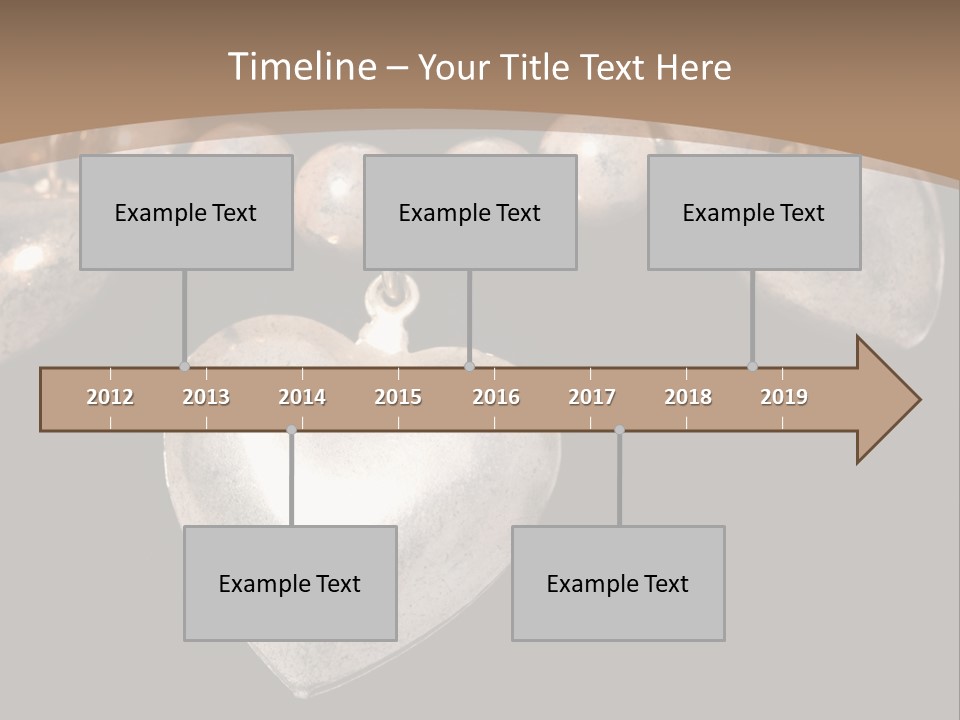 Timeline – Your Title Text Here

Example Text

Example Text

Example Text

2012 2013 2014 2015 2016 2017 2018 2019

Example Text

Example Text